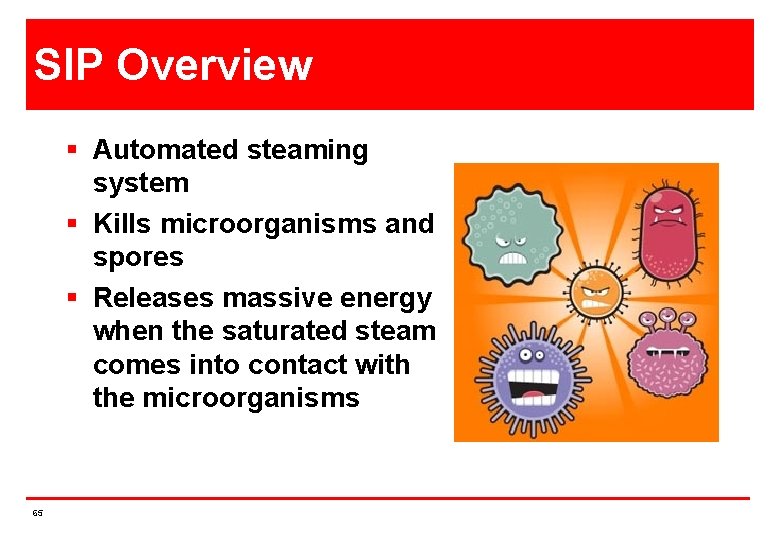 SIP Overview

▪ Automated steaming system

▪ Kills microorganisms and spores

▪ Releases massive energy when the saturated steam comes into contact with the microorganisms

65